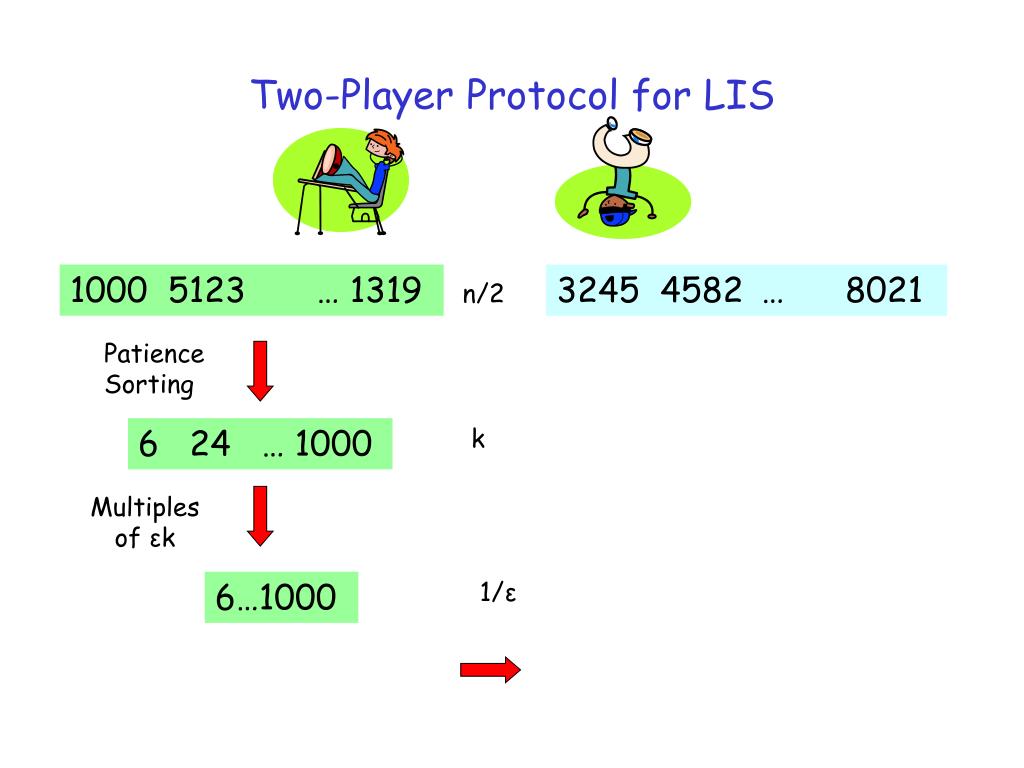 Two-Player Protocol for LIS

1000 5123 … 1319

n/2

3245 4582 … 8021

Patience Sorting

6 24 … 1000

k

Multiples of εk

6…1000

1/ε